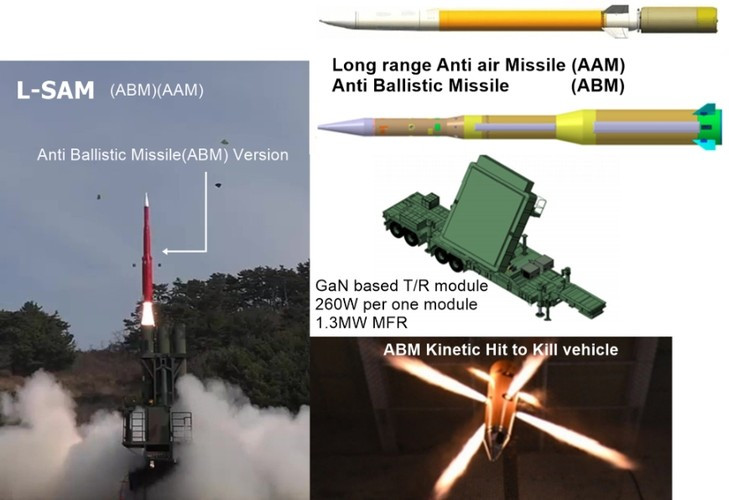 L-SAM (ABM)(AAM)

Anti Ballistic Missile(ABM) Version

Long range Anti air Missile (AAM)
Anti Ballistic Missile (ABM)

GaN based T/R module
260W per one module
1.3MW MFR

ABM Kinetic Hit to Kill vehicle